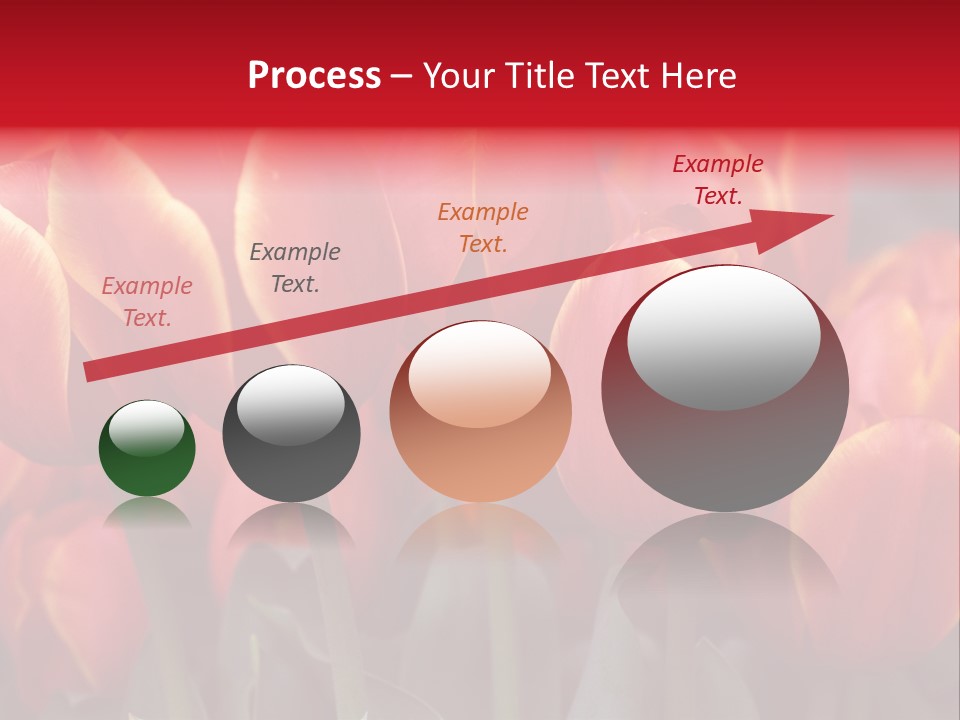 Process – Your Title Text Here

Example Text.

Example Text.

Example Text.

Example Text.